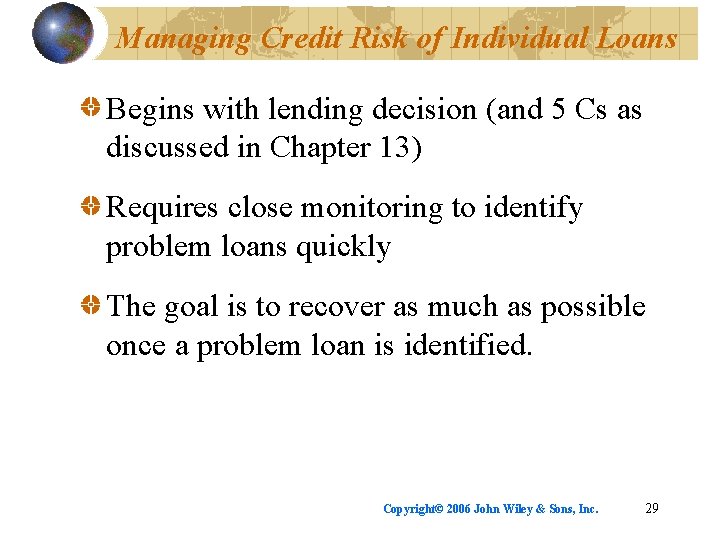 Managing Credit Risk of Individual Loans

Begins with lending decision (and 5 Cs as discussed in Chapter 13)

Requires close monitoring to identify problem loans quickly

The goal is to recover as much as possible once a problem loan is identified.

Copyright© 2006 John Wiley & Sons, Inc. 29